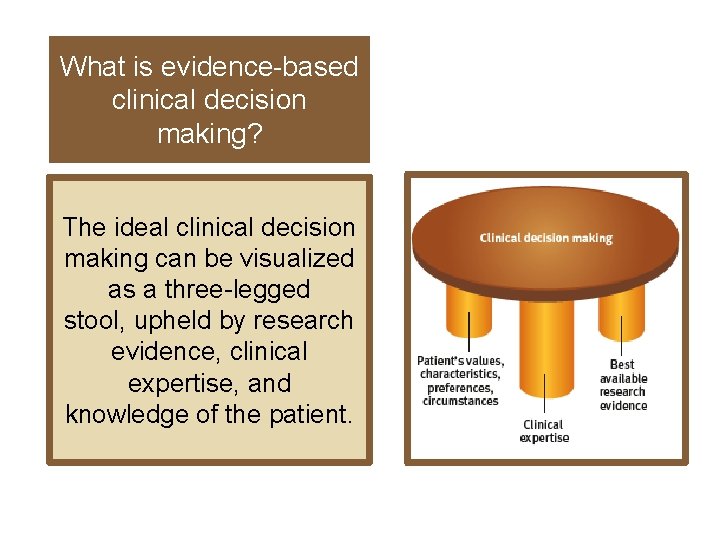 What is evidence-based clinical decision making?

The ideal clinical decision making can be visualized as a three-legged stool, upheld by research evidence, clinical expertise, and knowledge of the patient.

Clinical decision making

Patient's values, characteristics, preferences, circumstances

Clinical expertise

Best available research evidence